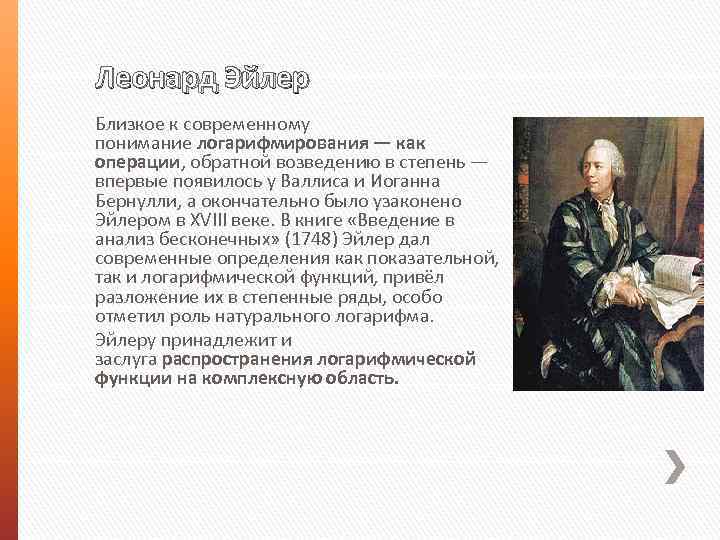 Леонард Эйлер

Близкое к современному понимание логарифмирования — как операции, обратной возведению в степень — впервые появилось у Валлиса и Иоганна Бернулли, а окончательно было узаконено Эйлером в XVIII веке. В книге «Введение в анализ бесконечных» (1748) Эйлер дал современные определения как показательной, так и логарифмической функций, привёл разложение их в степенные ряды, особо отметил роль натурального логарифма.

Эйлеру принадлежит и заслуга распространения логарифмической функции на комплексную область.